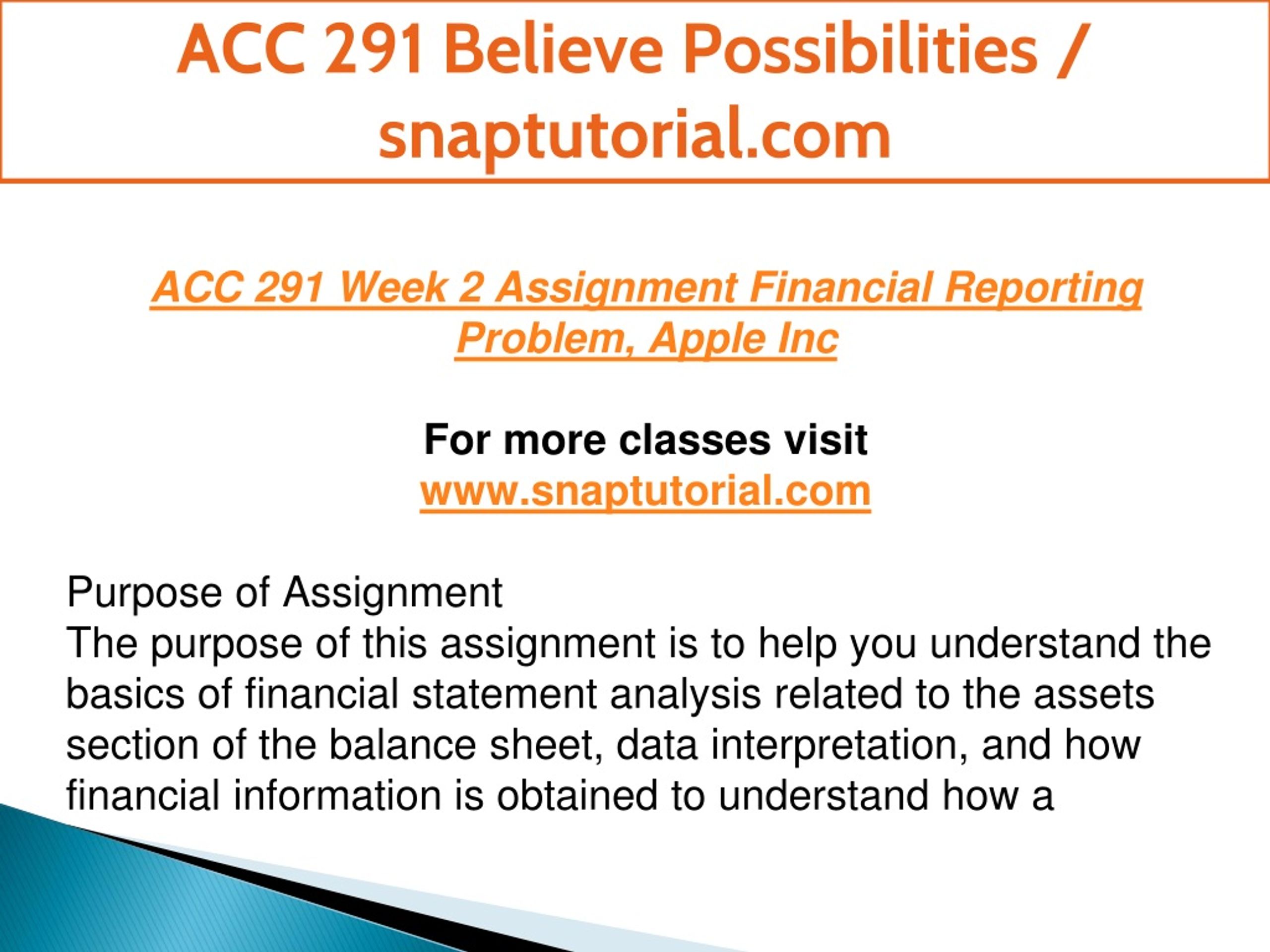 ACC 291 Believe Possibilities / snaptutorial.com

ACC 291 Week 2 Assignment Financial Reporting Problem, Apple Inc

For more classes visit
www.snaptutorial.com

Purpose of Assignment
The purpose of this assignment is to help you understand the basics of financial statement analysis related to the assets section of the balance sheet, data interpretation, and how financial information is obtained to understand how a